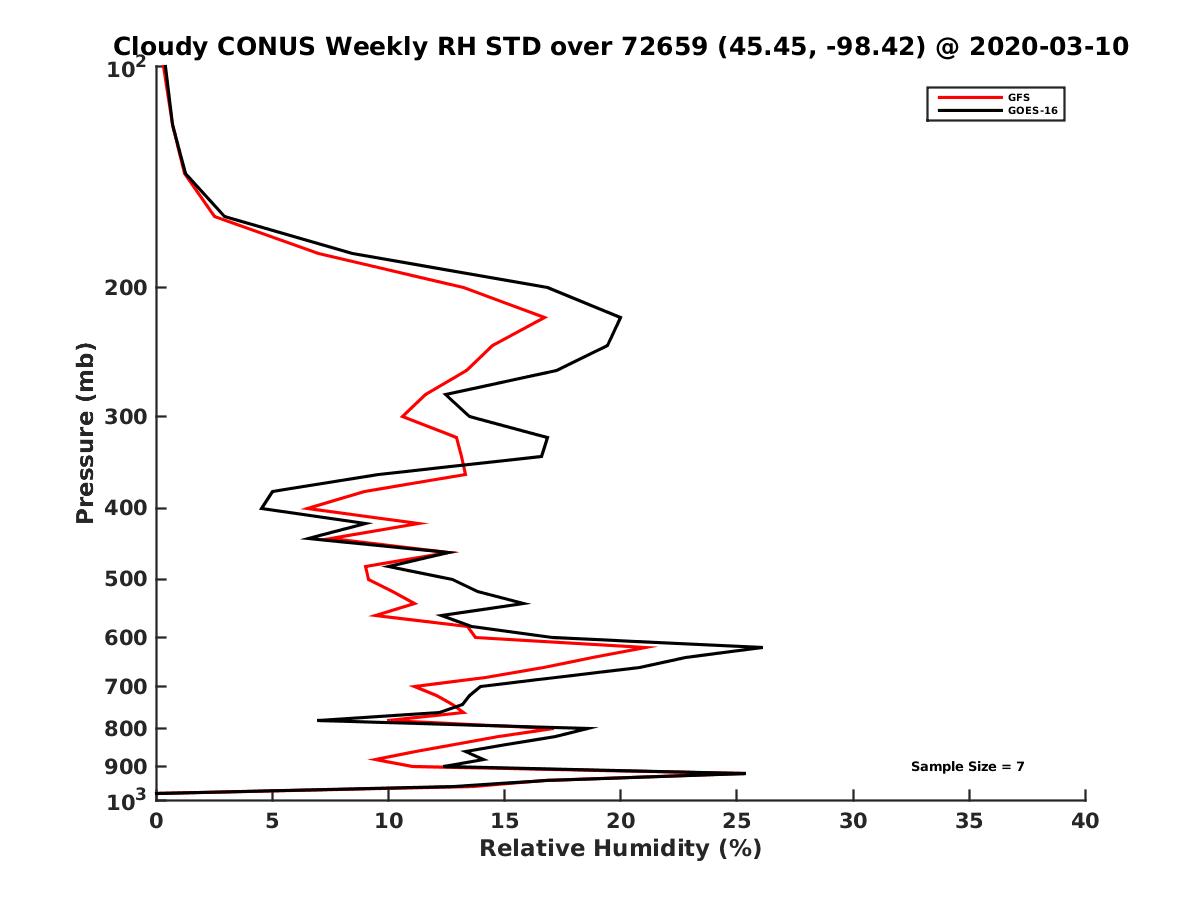 Cloudy CONUS Weekly RH STD over 72659 (45.45, -98.42) @ 2020-03-10

GFS
GOES-16

Pressure (mb)

$10^2$
200
300
400
500
600
700
800
900
$10^3$

Sample Size = 7

0
5
10
15
20
25
30
35
40

Relative Humidity (%)